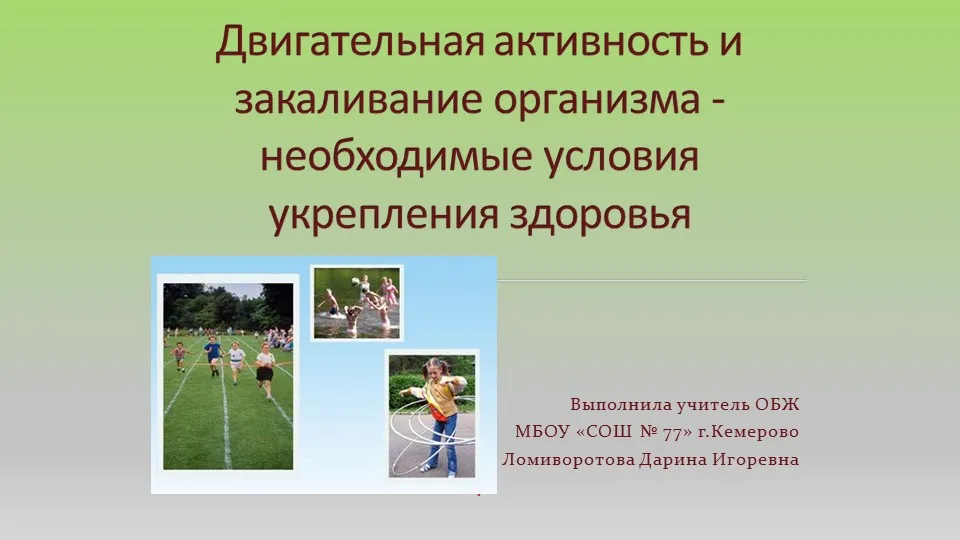 Двигательная активность и закаливание организма - необходимые условия укрепления здоровья

Выполнила учитель ОБЖ
МБОУ «СОШ № 77» г.Кемерово
Ломиворотова Дарина Игоревна